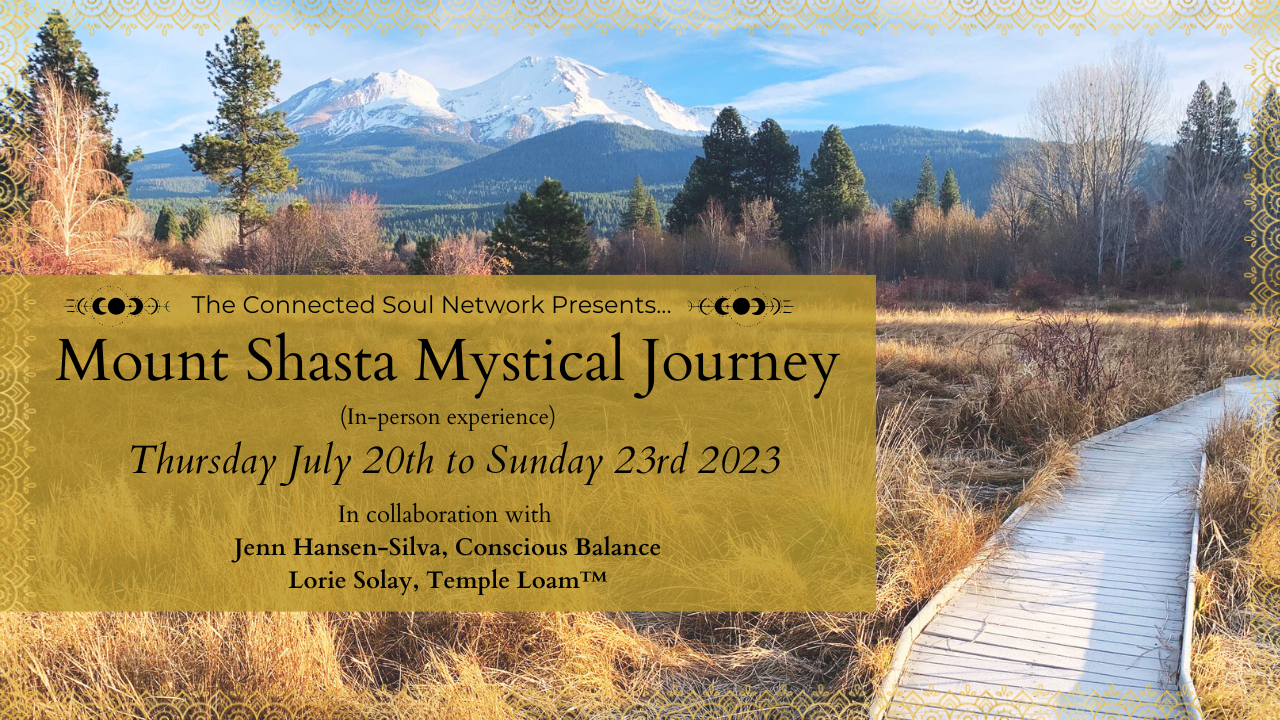 The Connected Soul Network Presents...

Mount Shasta Mystical Journey

(In-person experience)

Thursday July 20th to Sunday 23rd 2023

In collaboration with
Jenn Hansen-Silva, Conscious Balance
Lorie Solay, Temple Loam™